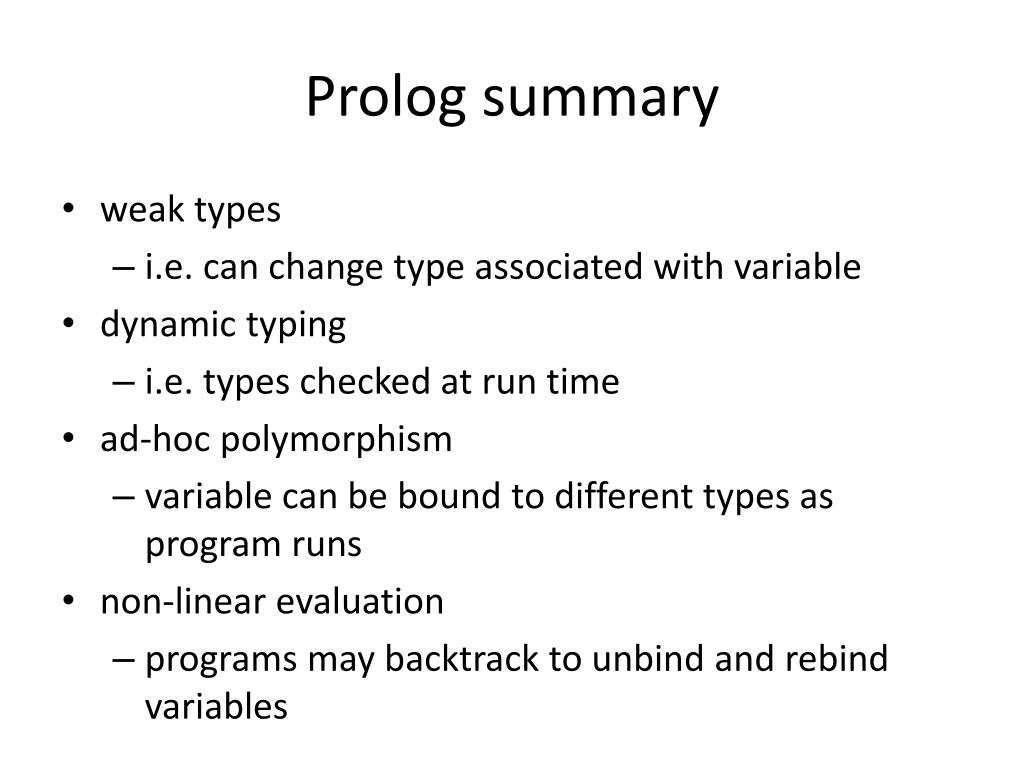 Prolog summary

• weak types
– i.e. can change type associated with variable
• dynamic typing
– i.e. types checked at run time
• ad-hoc polymorphism
– variable can be bound to different types as program runs
• non-linear evaluation
– programs may backtrack to unbind and rebind variables